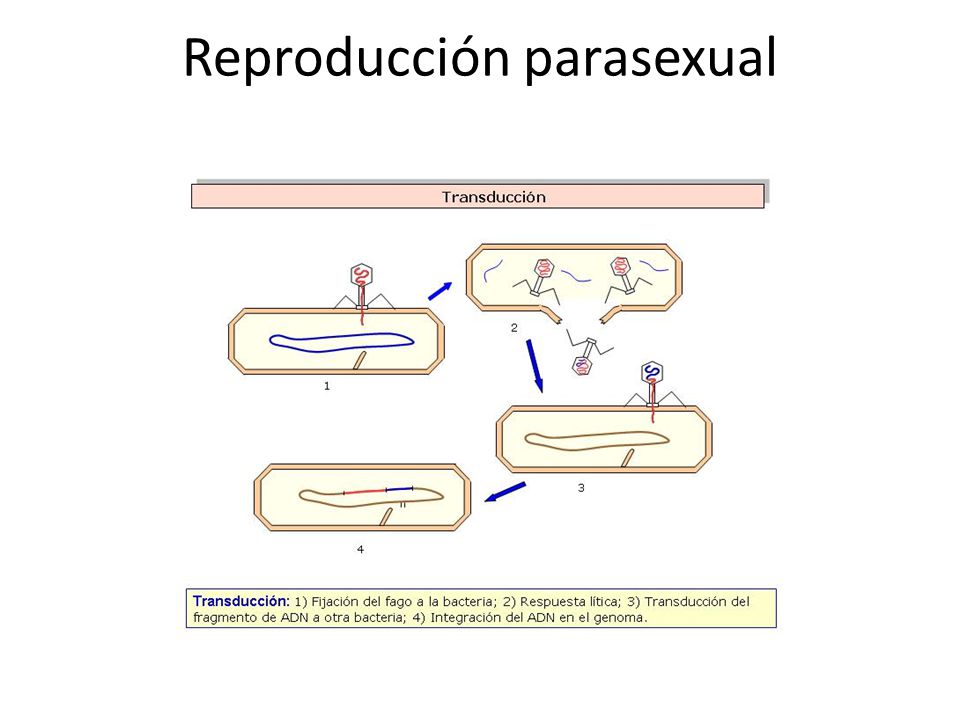 Reproducción parasexual

Transducción

1

2

3

4

Transducción: 1) Fijación del fago a la bacteria; 2) Respuesta lítica; 3) Transducción del fragmento de ADN a otra bacteria; 4) Integración del ADN en el genoma.